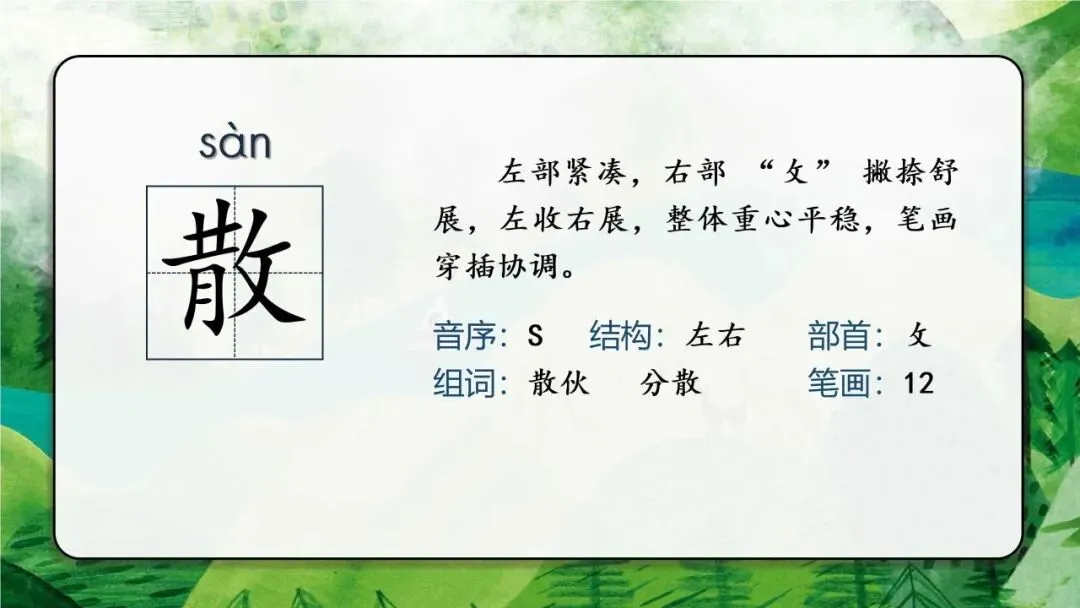 sàn

散

左部紧凑，右部“攵”撇捺舒展，左收右展，整体重心平稳，笔画穿插协调。

音序：S　结构：左右　部首：攵

组词：散伙　分散　笔画：12